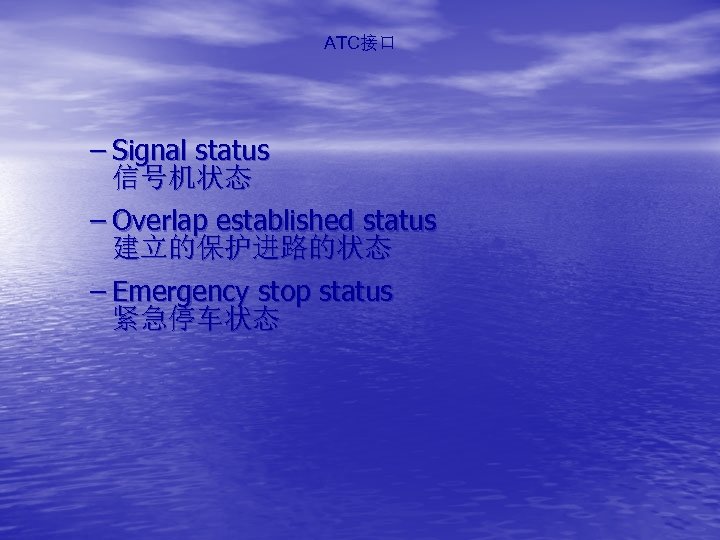 ATC接口

– Signal status
信号机状态

– Overlap established status
建立的保护进路的状态

– Emergency stop status
紧急停车状态